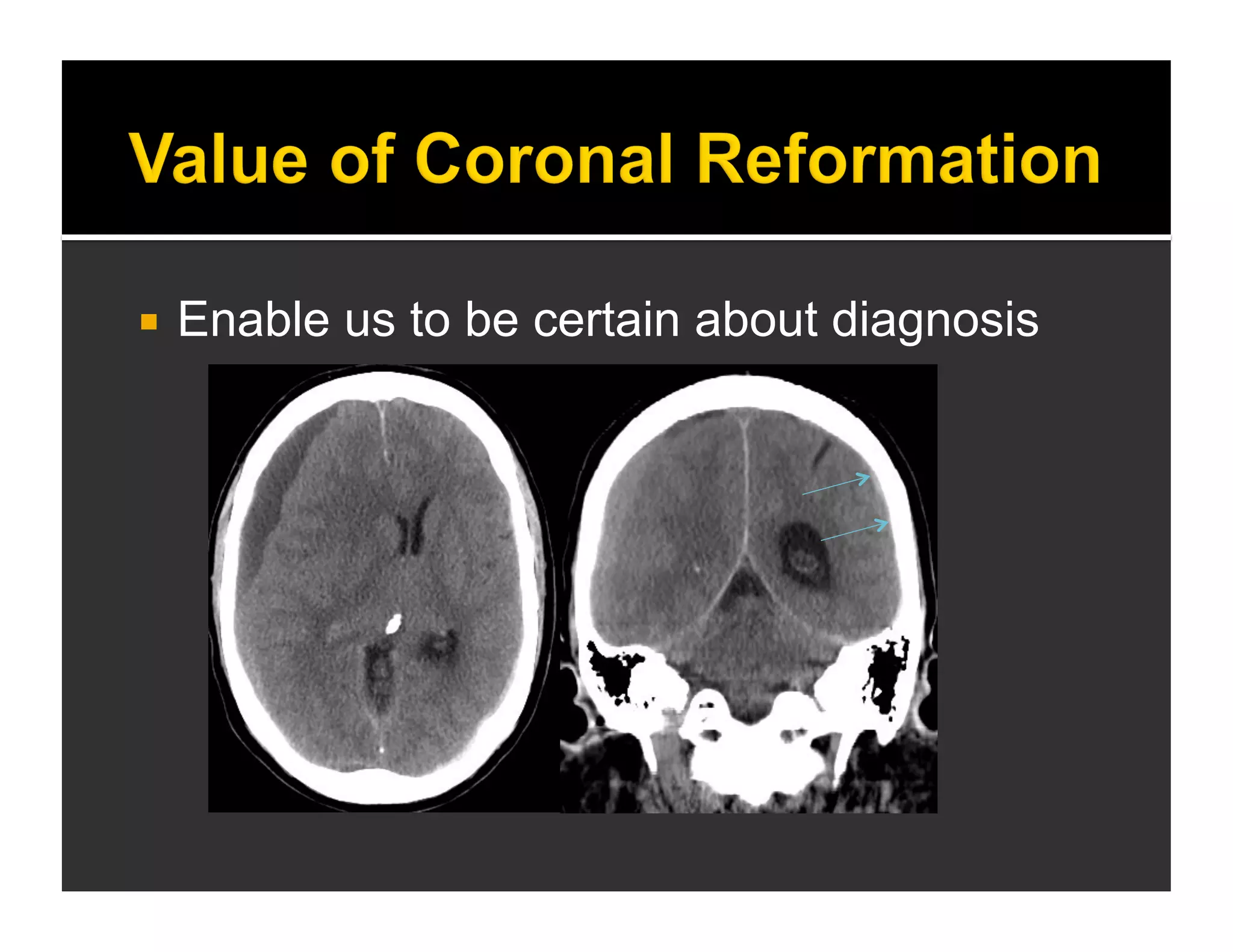 Value of Coronal Reformation

Enable us to be certain about diagnosis